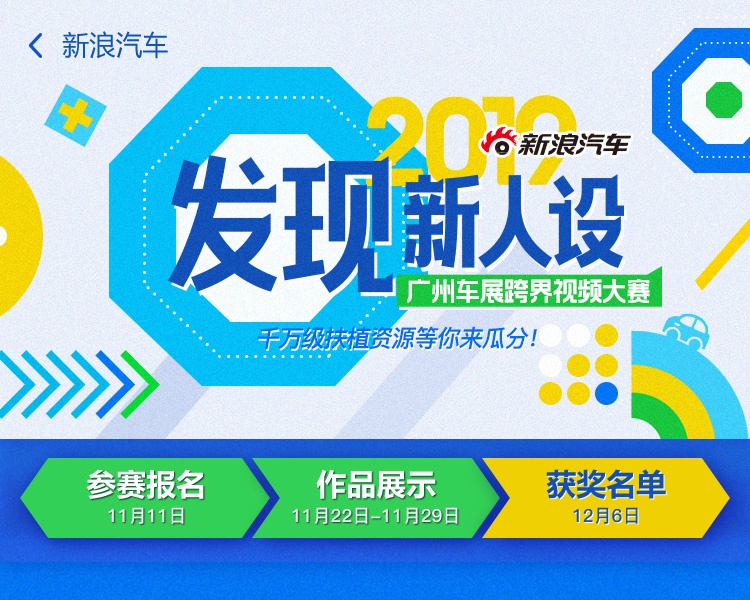 新浪汽车

2019

新浪汽车

发现新人设

广州车展跨界视频大赛

千万级扶植资源等你来瓜分！

参赛报名
11月11日

作品展示
11月22日-11月29日

获奖名单
12月6日